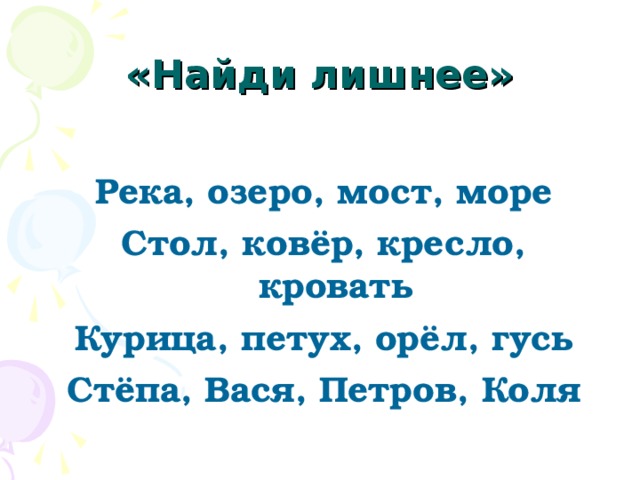 «Найди лишнее»

Река, озеро, мост, море
Стол, ковёр, кресло, кровать
Курица, петух, орёл, гусь
Стёпа, Вася, Петров, Коля